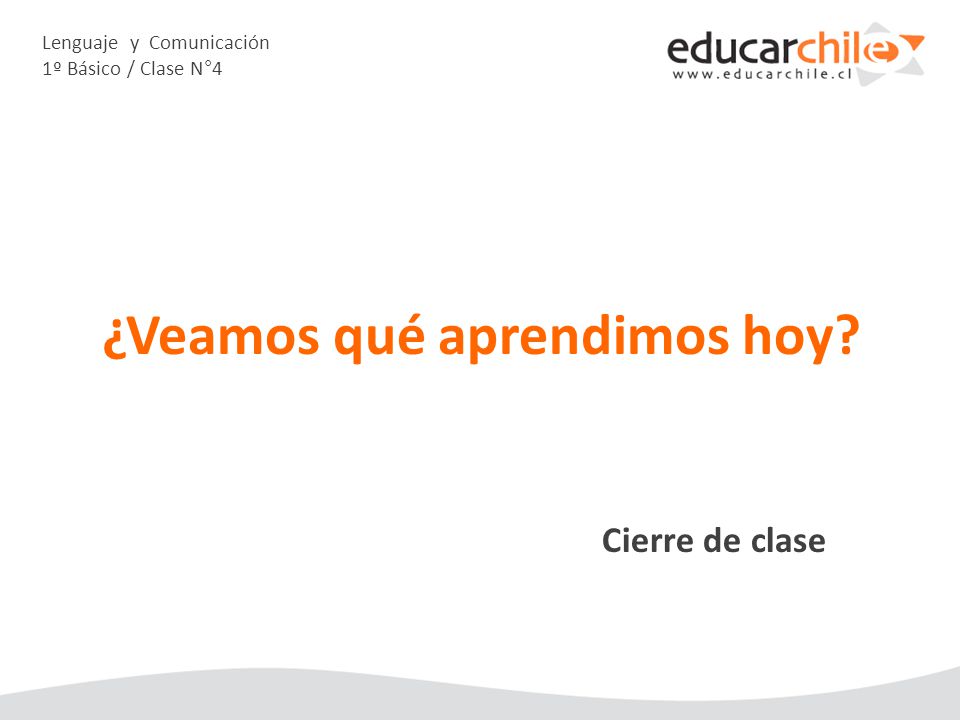 Lenguaje y Comunicación
1º Básico / Clase N°4

educarchile
www.educarchile.cl

¿Veamos qué aprendimos hoy?

Cierre de clase